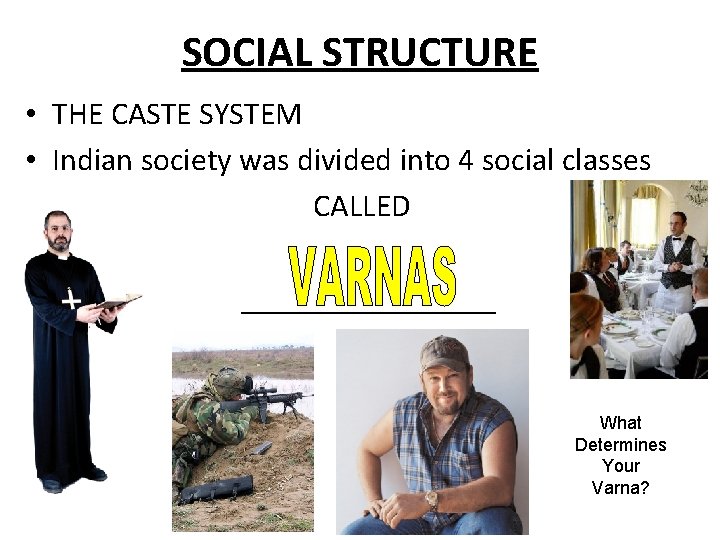 SOCIAL STRUCTURE

• THE CASTE SYSTEM
• Indian society was divided into 4 social classes

CALLED

VARNAS

What Determines Your Varna?